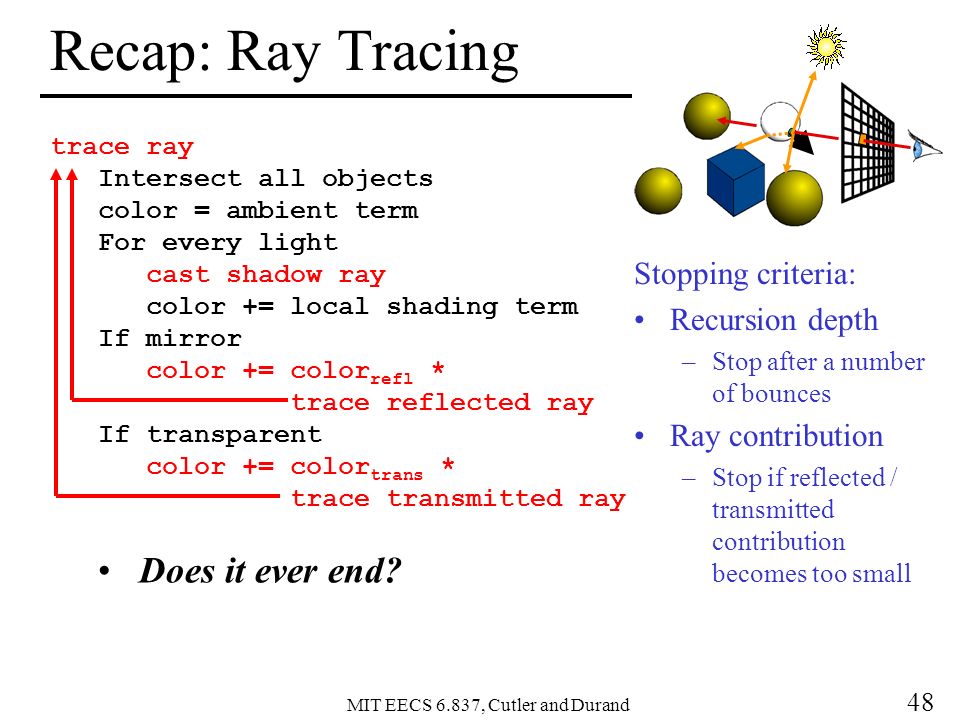 Recap: Ray Tracing

trace ray
Intersect all objects
color = ambient term
For every light
cast shadow ray
color += local shading term
If mirror
color += color$_{refl}$ *
trace reflected ray
If transparent
color += color$_{trans}$ *
trace transmitted ray

• Does it ever end?

Stopping criteria:
• Recursion depth
– Stop after a number of bounces
• Ray contribution
– Stop if reflected / transmitted contribution becomes too small

MIT EECS 6.837, Cutler and Durand

48